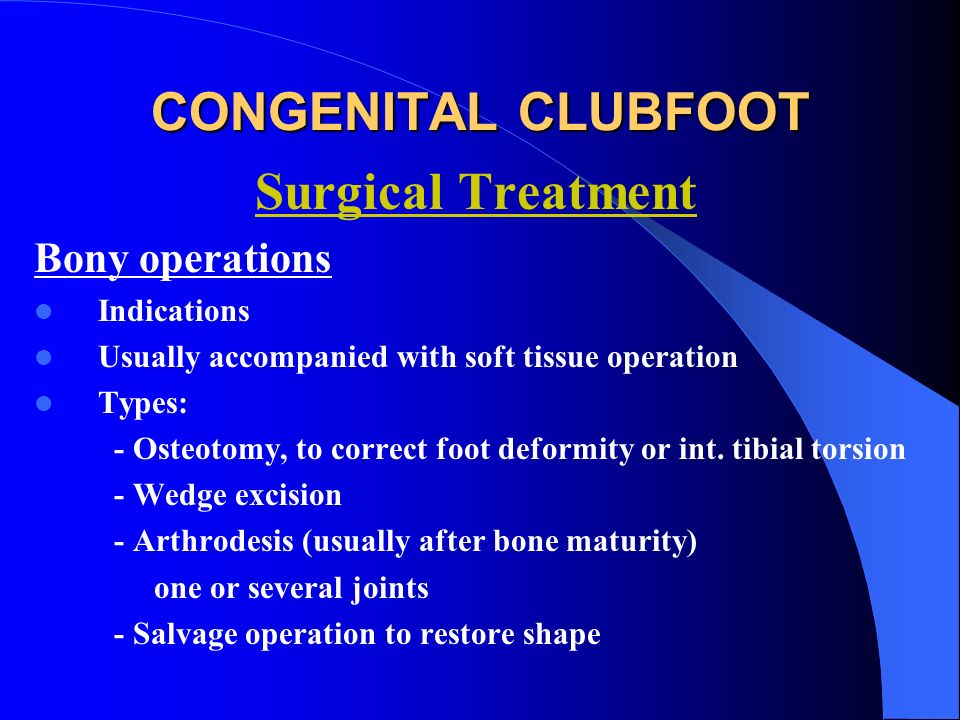 CONGENITAL CLUBFOOT

Surgical Treatment

Bony operations

- Indications
- Usually accompanied with soft tissue operation
- Types:

- Osteotomy, to correct foot deformity or int. tibial torsion
- Wedge excision
- Arthrodesis (usually after bone maturity)
one or several joints
- Salvage operation to restore shape